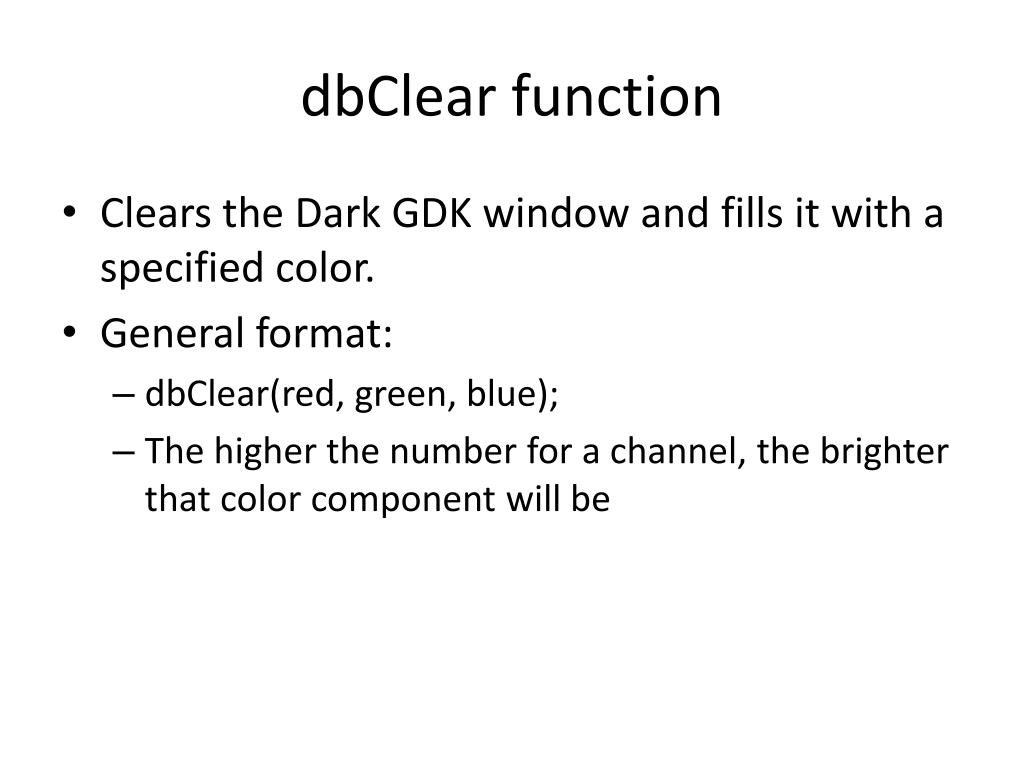 dbClear function

• Clears the Dark GDK window and fills it with a specified color.
• General format:
– dbClear(red, green, blue);
– The higher the number for a channel, the brighter that color component will be